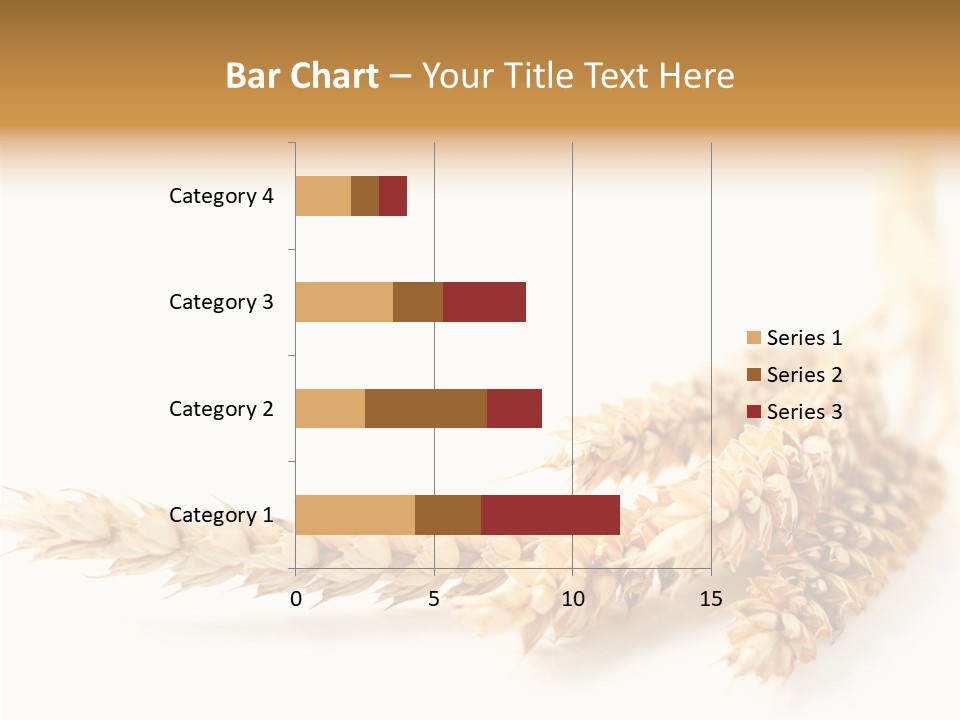 Bar Chart – Your Title Text Here

Category 4
Category 3
Category 2
Category 1

0
5
10
15

Series 1
Series 2
Series 3